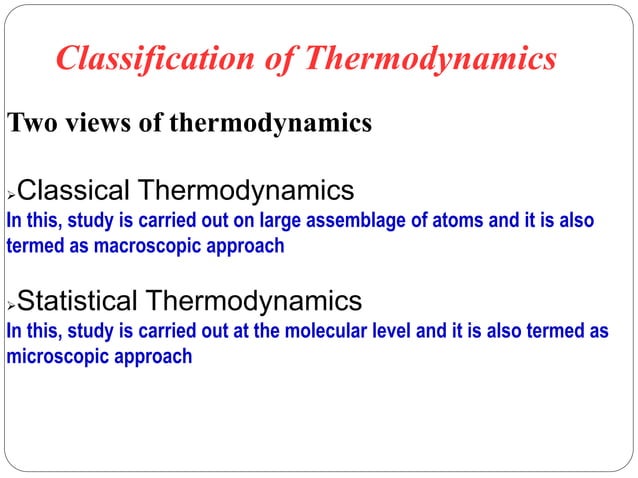 Classification of Thermodynamics

Two views of thermodynamics

➢Classical Thermodynamics
In this, study is carried out on large assemblage of atoms and it is also termed as macroscopic approach

➢Statistical Thermodynamics
In this, study is carried out at the molecular level and it is also termed as microscopic approach